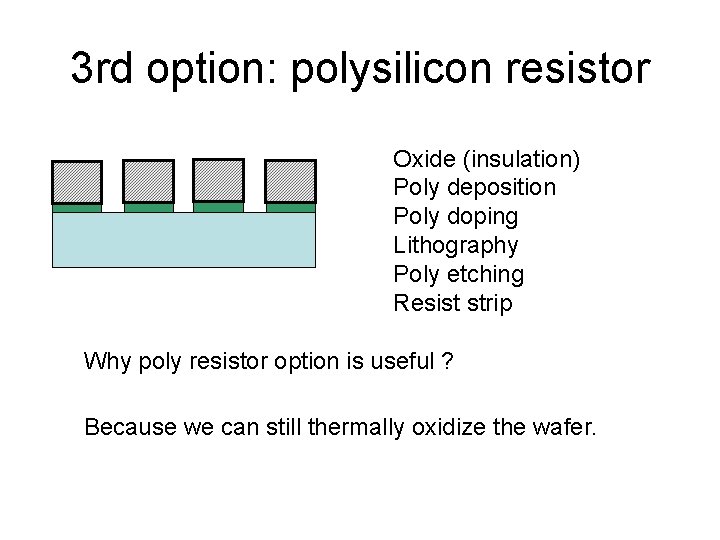 3rd option: polysilicon resistor

Oxide (insulation)
Poly deposition
Poly doping
Lithography
Poly etching
Resist strip

Why poly resistor option is useful ?

Because we can still thermally oxidize the wafer.